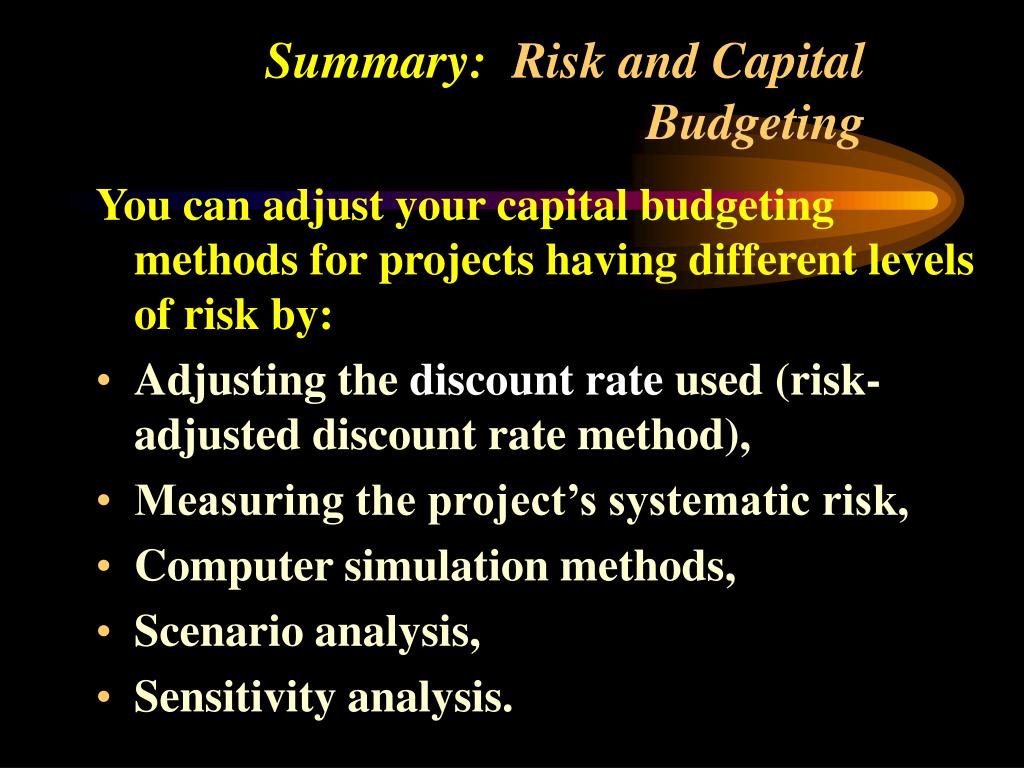 Summary: Risk and Capital Budgeting

You can adjust your capital budgeting methods for projects having different levels of risk by:

• Adjusting the discount rate used (risk-adjusted discount rate method),
• Measuring the project's systematic risk,
• Computer simulation methods,
• Scenario analysis,
• Sensitivity analysis.